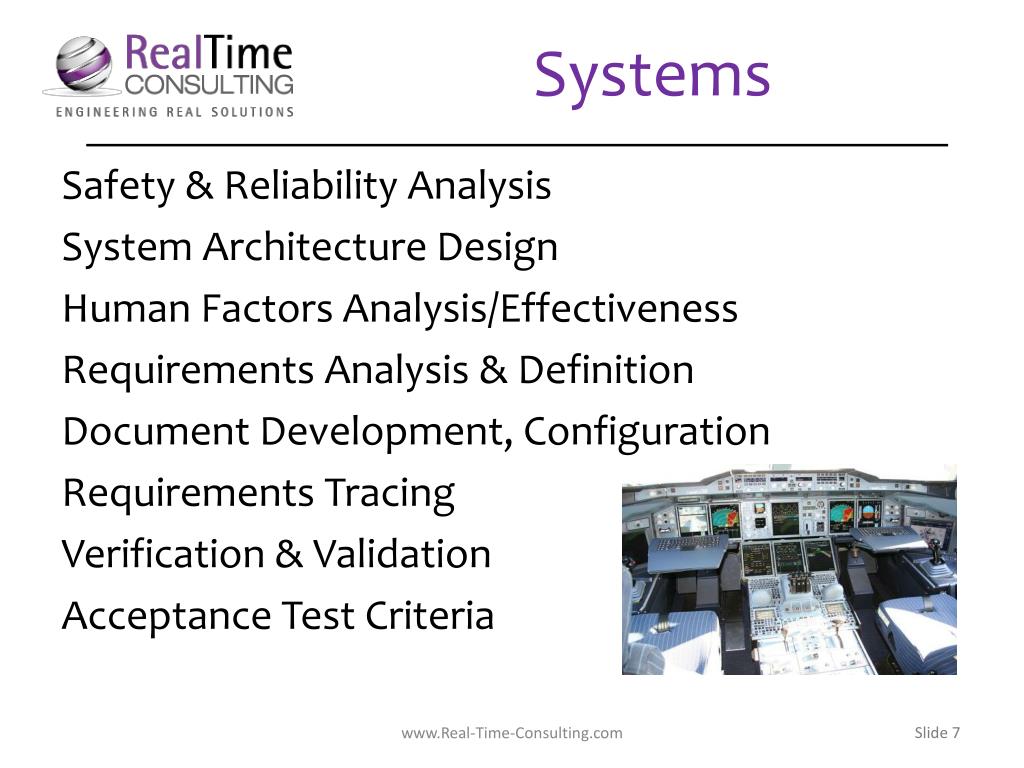 RealTime
CONSULTING
ENGINEERING REAL SOLUTIONS

Systems

Safety & Reliability Analysis
System Architecture Design
Human Factors Analysis/Effectiveness
Requirements Analysis & Definition
Document Development, Configuration
Requirements Tracing
Verification & Validation
Acceptance Test Criteria

www.Real-Time-Consulting.com

Slide 7